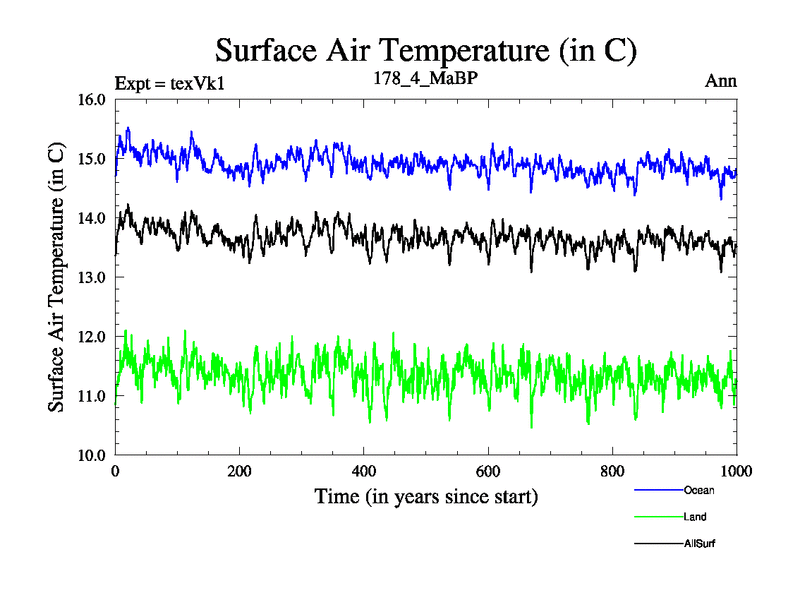 Surface Air Temperature (in C)

Expt = texVk1

178_4_MaBP

Ann

Surface Air Temperature (in C)

16.0
15.0
14.0
13.0
12.0
11.0
10.0

0
200
400
600
800
1000

Time (in years since start)

Ocean

Land

AllSurf